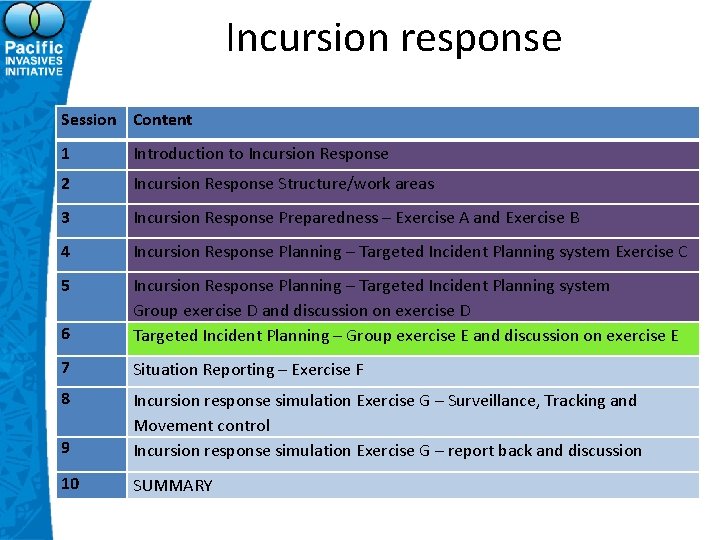 Pacific INVASIVES INITIATIVE

Incursion response

| Session | Content |
|---|---|
| 1 | Introduction to Incursion Response |
| 2 | Incursion Response Structure/work areas |
| 3 | Incursion Response Preparedness – Exercise A and Exercise B |
| 4 | Incursion Response Planning – Targeted Incident Planning system Exercise C |
| 5 | Incursion Response Planning – Targeted Incident Planning system Group exercise D and discussion on exercise D |
| 6 | Targeted Incident Planning – Group exercise E and discussion on exercise E |
| 7 | Situation Reporting – Exercise F |
| 8 | Incursion response simulation Exercise G – Surveillance, Tracking and Movement control |
| 9 | Incursion response simulation Exercise G – report back and discussion |
| 10 | SUMMARY |